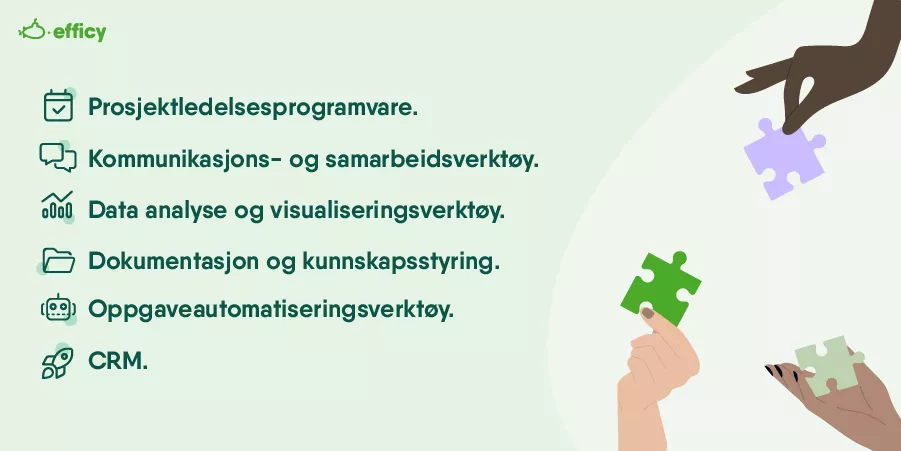 efficy

Prosjektledelsesprogramvare.

Kommunikasjons- og samarbeidsverktøy.

Data analyse og visualiseringsverktøy.

Dokumentasjon og kunnskapsstyring.

Oppgaveautomatiseringsverktøy.

CRM.